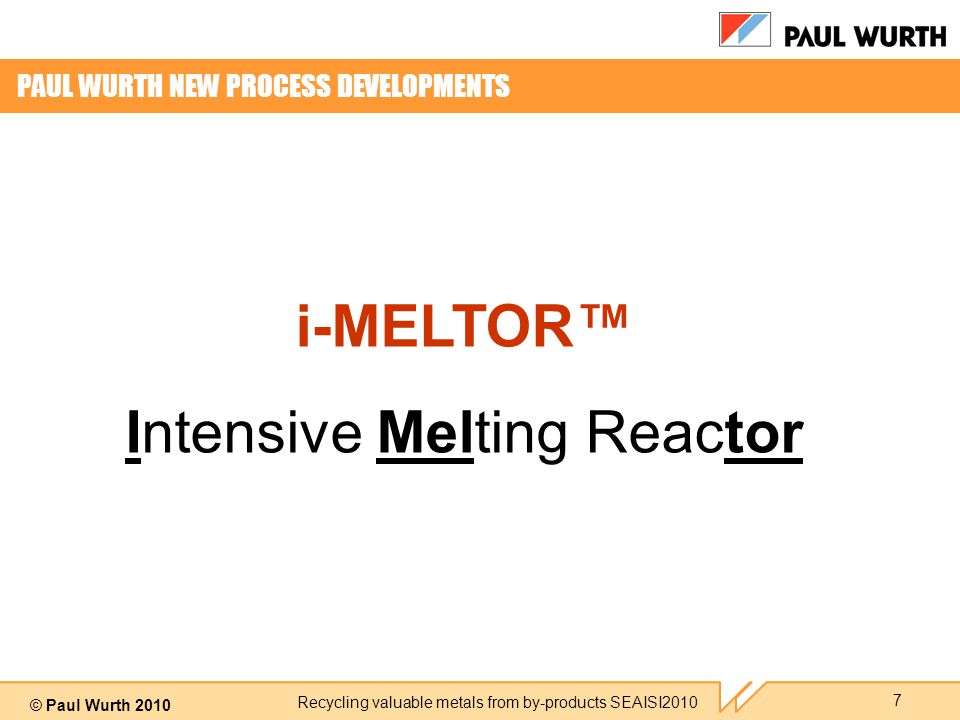 PAUL WURTH

PAUL WURTH NEW PROCESS DEVELOPMENTS

i-MELTOR™

Intensive Melting Reactor

© Paul Wurth 2010

Recycling valuable metals from by-products SEAISI2010

7